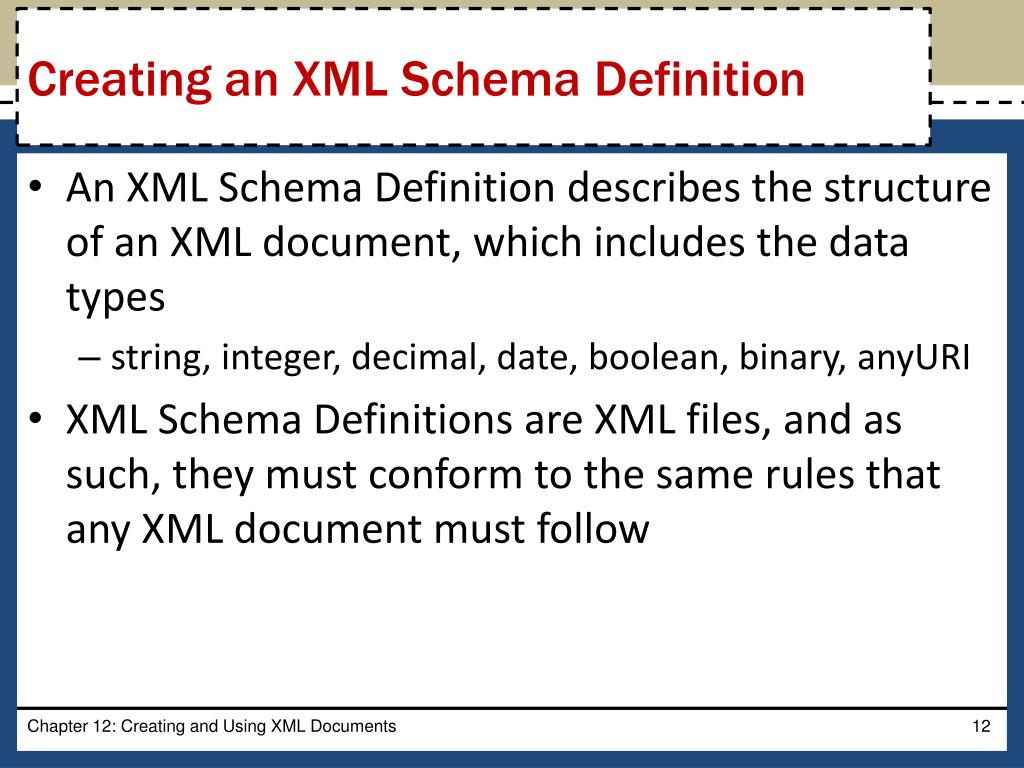 Creating an XML Schema Definition

• An XML Schema Definition describes the structure of an XML document, which includes the data types

– string, integer, decimal, date, boolean, binary, anyURI

• XML Schema Definitions are XML files, and as such, they must conform to the same rules that any XML document must follow

Chapter 12: Creating and Using XML Documents

12